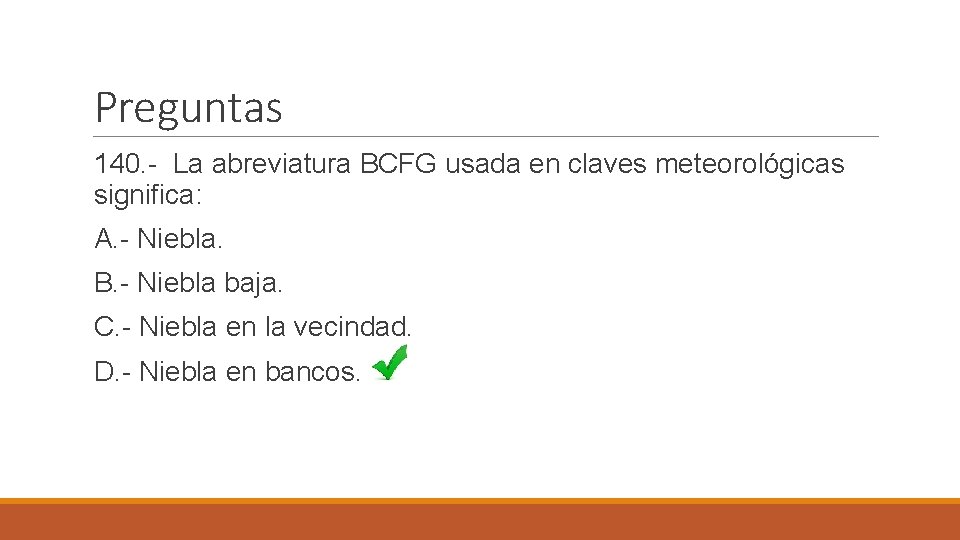 Preguntas

140.- La abreviatura BCFG usada en claves meteorológicas significa:

A.- Niebla.

B.- Niebla baja.

C.- Niebla en la vecindad.

D.- Niebla en bancos.